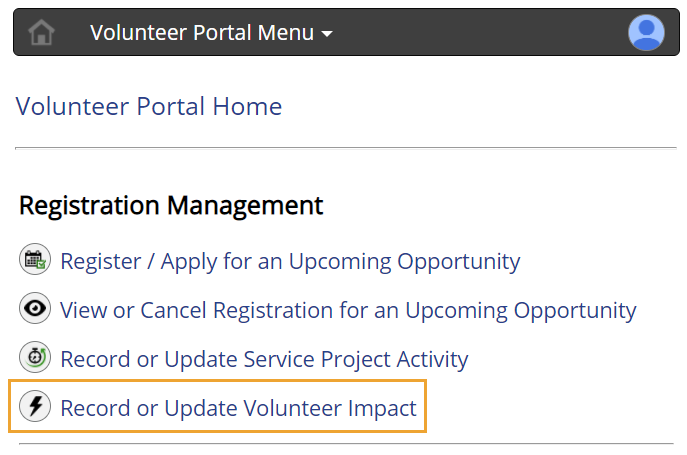 Volunteer Portal Menu

Volunteer Portal Home

Registration Management

Register / Apply for an Upcoming Opportunity

View or Cancel Registration for an Upcoming Opportunity

Record or Update Service Project Activity

Record or Update Volunteer Impact